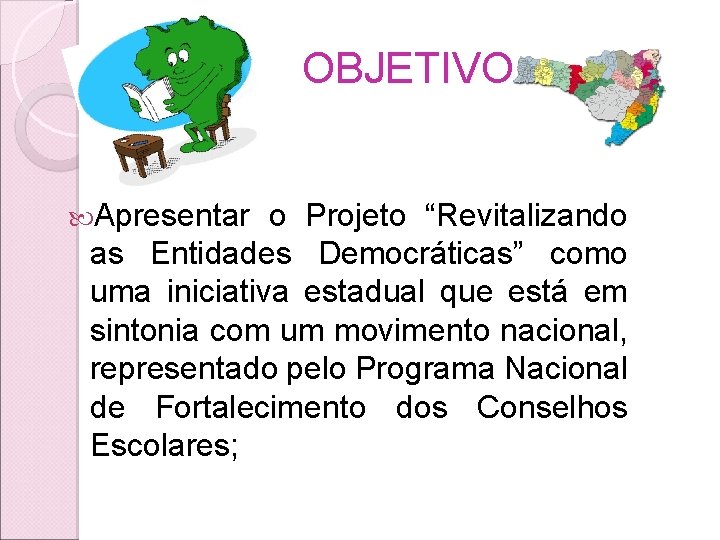 OBJETIVO

Apresentar o Projeto “Revitalizando as Entidades Democráticas” como uma iniciativa estadual que está em sintonia com um movimento nacional, representado pelo Programa Nacional de Fortalecimento dos Conselhos Escolares;